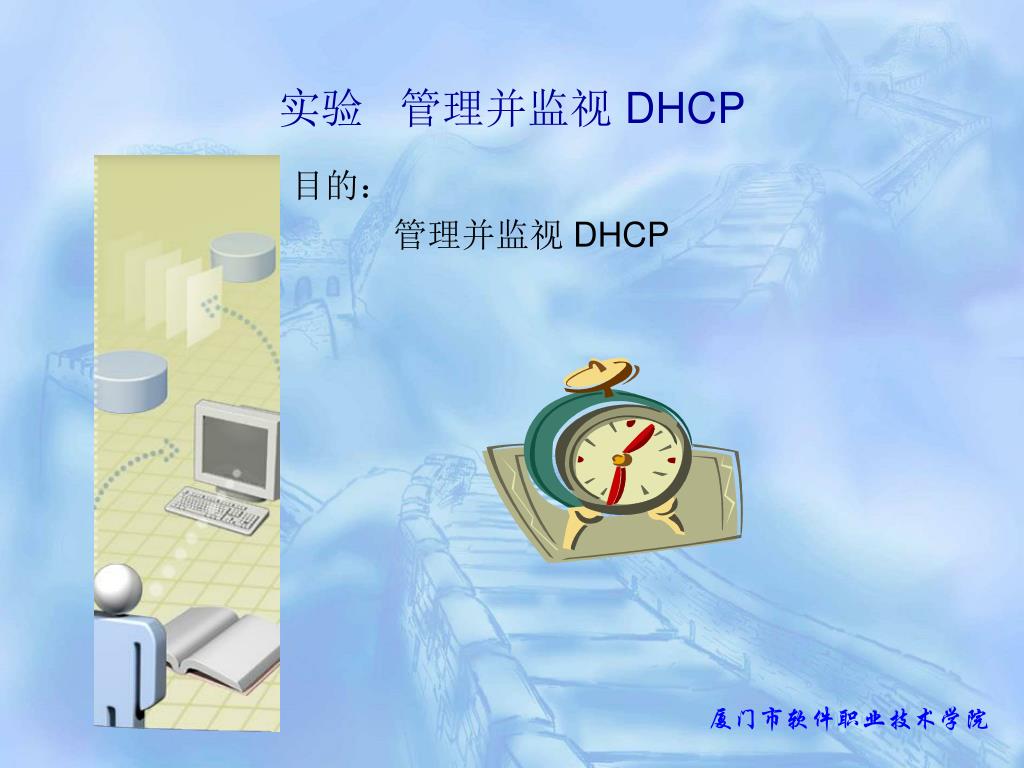 实验　管理并监视 DHCP

目的：

管理并监视 DHCP

厦门市软件职业技术学院